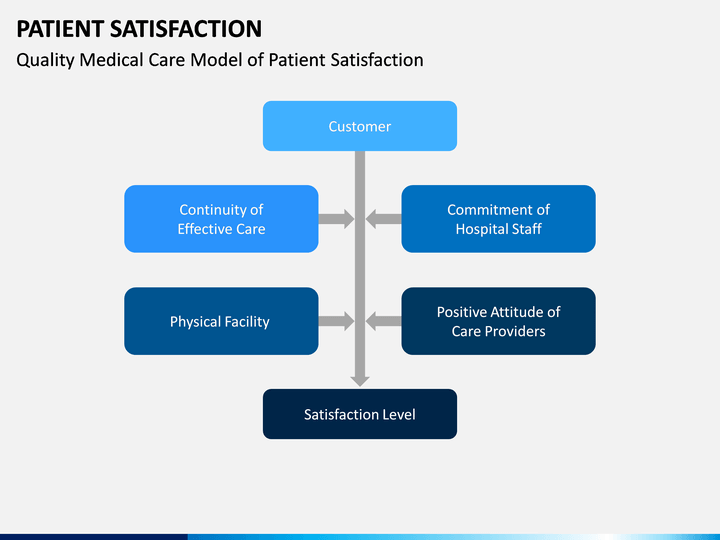 PATIENT SATISFACTION
Quality Medical Care Model of Patient Satisfaction

Customer

Continuity of Effective Care

Commitment of Hospital Staff

Physical Facility

Positive Attitude of Care Providers

Satisfaction Level